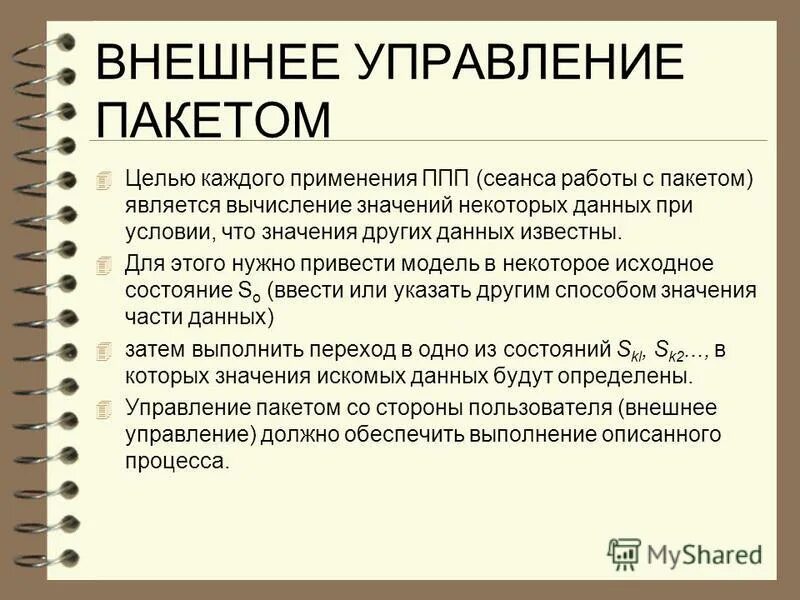 ВНЕШНЕЕ УПРАВЛЕНИЕ ПАКЕТОМ

Целью каждого применения ППП (сеанса работы с пакетом) является вычисление значений некоторых данных при условии, что значения других данных известны.

Для этого нужно привести модель в некоторое исходное состояние $S_o$ (ввести или указать другим способом значения части данных)

затем выполнить переход в одно из состояний $S_{kl}$, $S_{k2}$..., в которых значения искомых данных будут определены.

Управление пакетом со стороны пользователя (внешнее управление) должно обеспечить выполнение описанного процесса.

MyShared